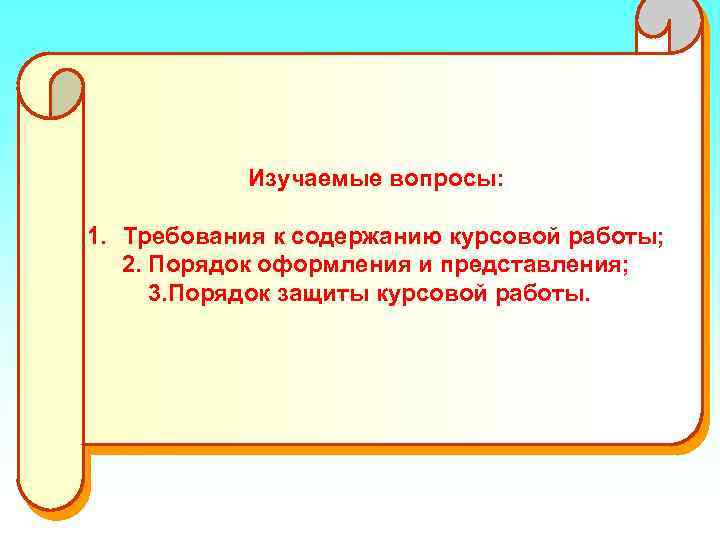 Изучаемые вопросы:

1. Требования к содержанию курсовой работы;
2. Порядок оформления и представления;
3.Порядок защиты курсовой работы.